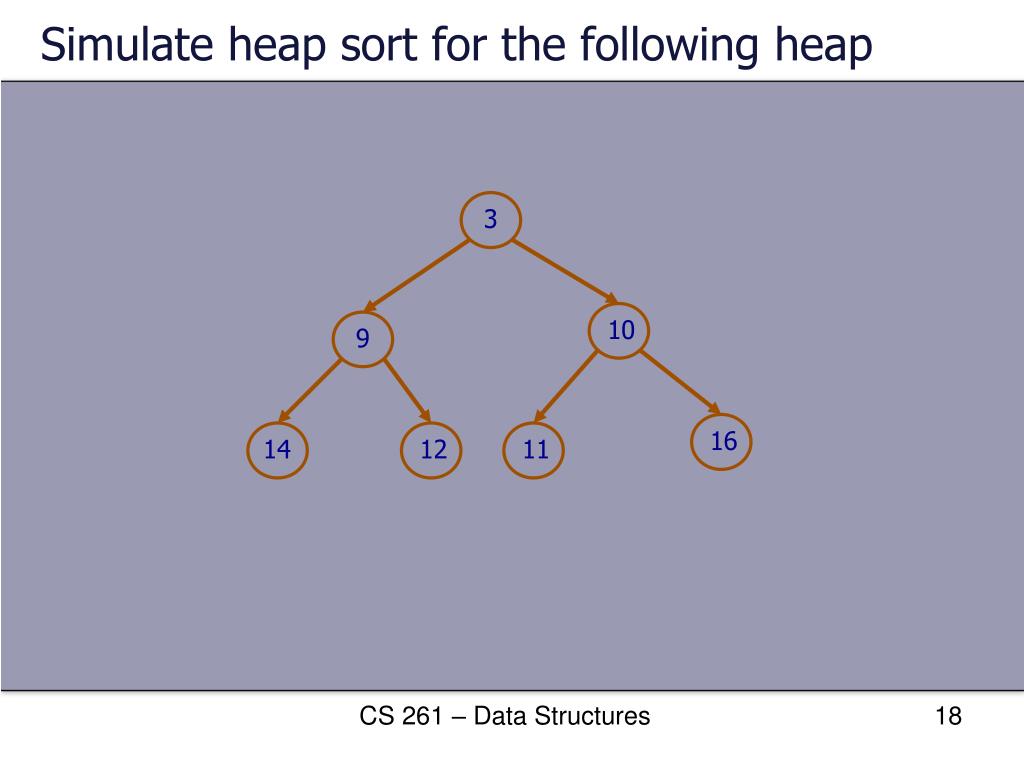 Simulate heap sort for the following heap

3

9

10

14

12

11

16

CS 261 – Data Structures

18